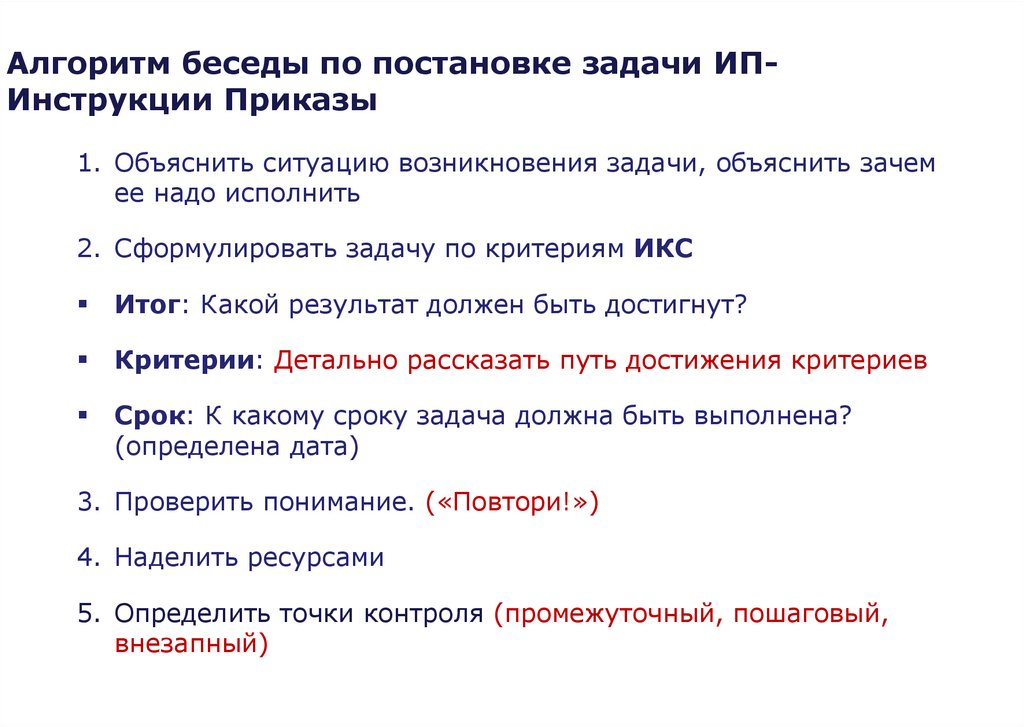 Алгоритм беседы по постановке задачи ИП-Инструкции Приказы

1. Объяснить ситуацию возникновения задачи, объяснить зачем ее надо исполнить

2. Сформулировать задачу по критериям ИКС

▪ Итог: Какой результат должен быть достигнут?

▪ Критерии: Детально рассказать путь достижения критериев

▪ Срок: К какому сроку задача должна быть выполнена? (определена дата)

3. Проверить понимание. («Повтори!»)

4. Наделить ресурсами

5. Определить точки контроля (промежуточный, пошаговый, внезапный)